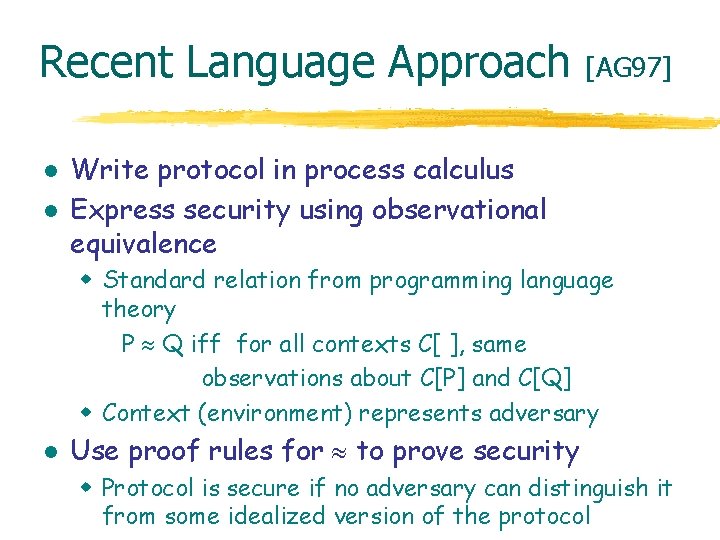 Recent Language Approach [AG97]

- Write protocol in process calculus
- Express security using observational equivalence
  - Standard relation from programming language theory

    $P \approx Q$ iff for all contexts C[ ], same observations about C[P] and C[Q]
  - Context (environment) represents adversary
- Use proof rules for $\approx$ to prove security
  - Protocol is secure if no adversary can distinguish it from some idealized version of the protocol